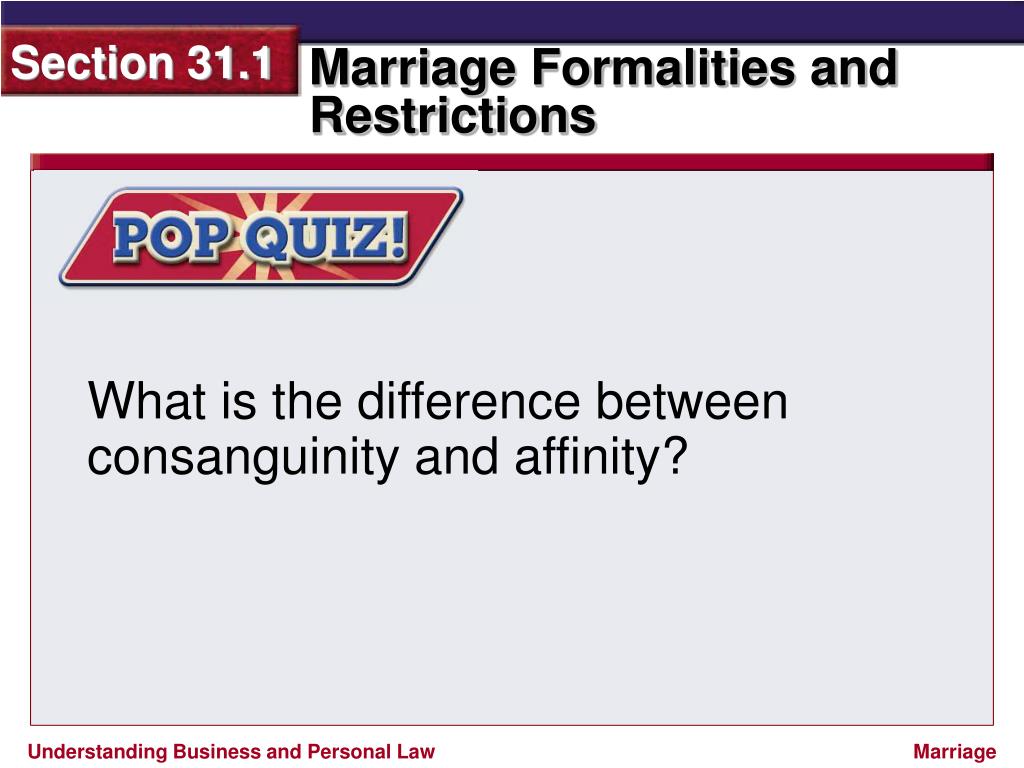 Section 31.1

Marriage Formalities and Restrictions

POP QUIZ!

What is the difference between consanguinity and affinity?

Understanding Business and Personal Law

Marriage